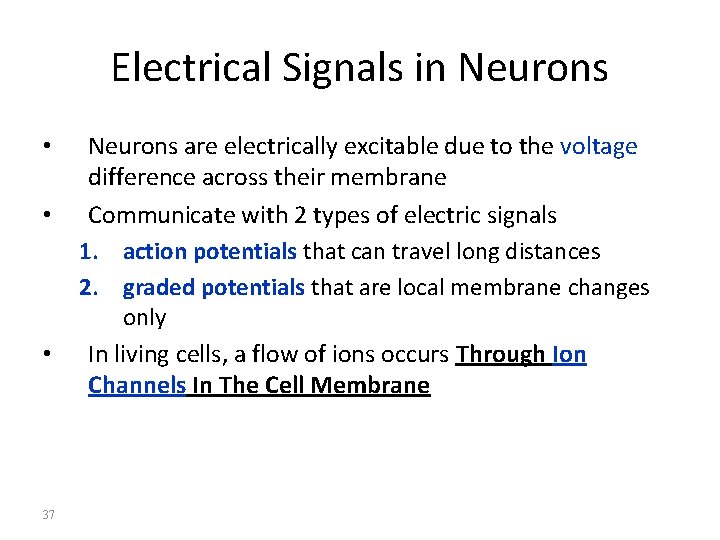 Electrical Signals in Neurons

• Neurons are electrically excitable due to the voltage difference across their membrane

• Communicate with 2 types of electric signals

1. action potentials that can travel long distances

2. graded potentials that are local membrane changes only

• In living cells, a flow of ions occurs Through Ion Channels In The Cell Membrane

37